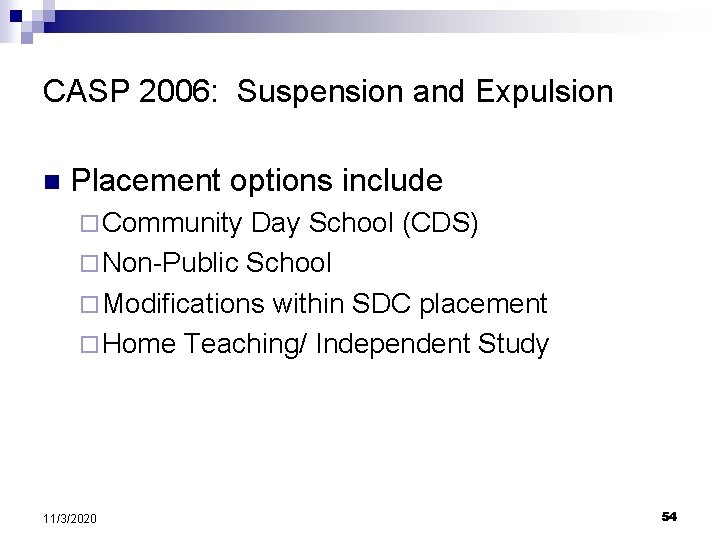 CASP 2006: Suspension and Expulsion

Placement options include

Community Day School (CDS)

Non-Public School

Modifications within SDC placement

Home Teaching/ Independent Study

11/3/2020

54